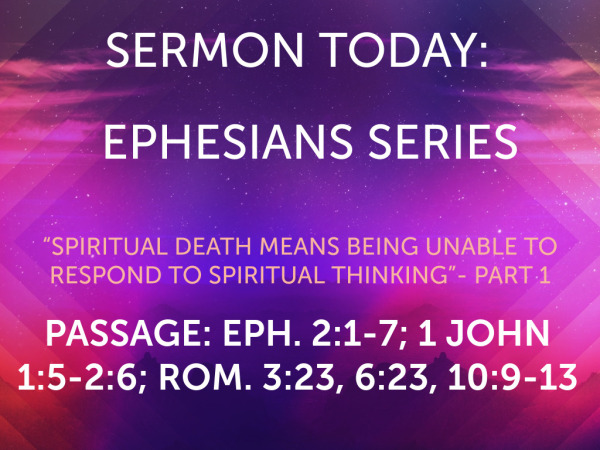 SERMON TODAY:

EPHESIANS SERIES

“SPIRITUAL DEATH MEANS BEING UNABLE TO RESPOND TO SPIRITUAL THINKING”- PART 1

PASSAGE: EPH. 2:1-7; 1 JOHN 1:5-2:6; ROM. 3:23, 6:23, 10:9-13